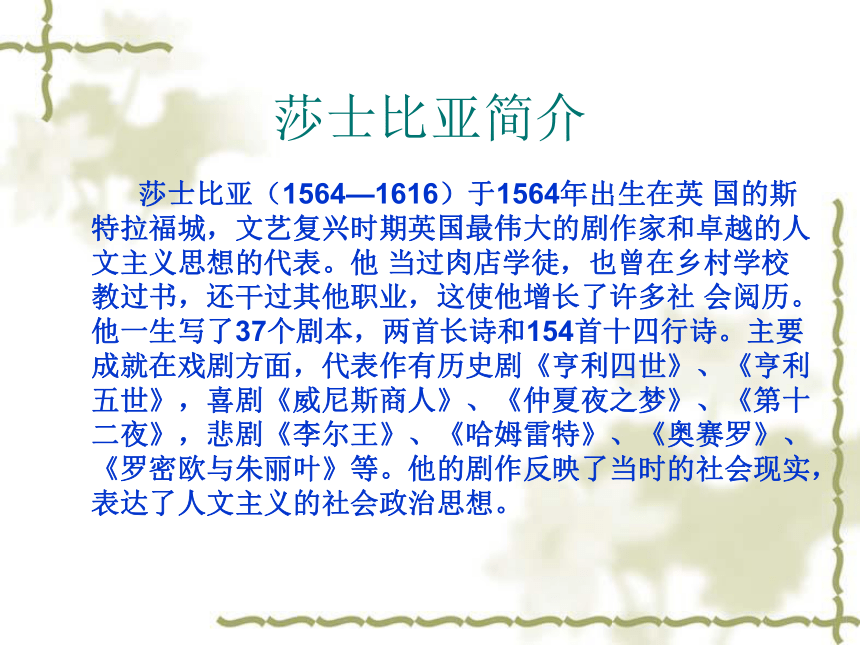 莎士比亚简介

莎士比亚（1564—1616）于1564年出生在英 国的斯特拉福城，文艺复兴时期英国最伟大的剧作家和卓越的人文主义思想的代表。他 当过肉店学徒，也曾在乡村学校教过书，还干过其他职业，这使他增长了许多社 会阅历。他一生写了37个剧本，两首长诗和154首十四行诗。主要成就在戏剧方面，代表作有历史剧《亨利四世》、《亨利五世》，喜剧《威尼斯商人》、《仲夏夜之梦》、《第十二夜》，悲剧《李尔王》、《哈姆雷特》、《奥赛罗》、《罗密欧与朱丽叶》等。他的剧作反映了当时的社会现实，表达了人文主义的社会政治思想。